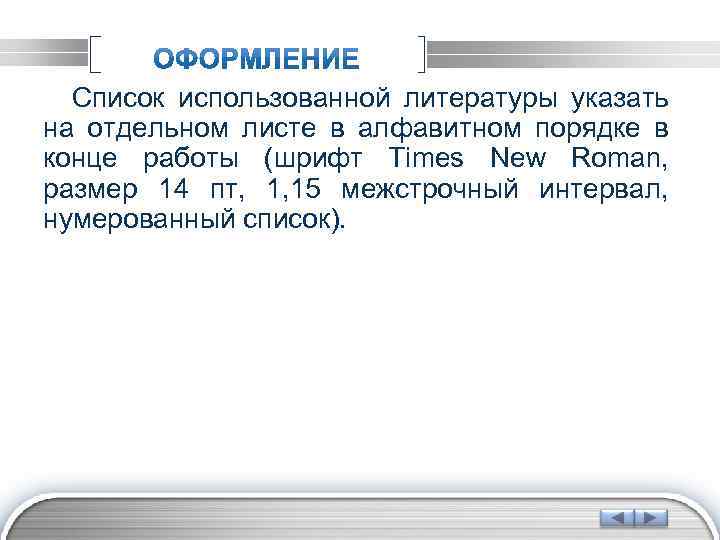 ОФОРМЛЕНИЕ

Список использованной литературы указать на отдельном листе в алфавитном порядке в конце работы (шрифт Times New Roman, размер 14 пт, 1,15 межстрочный интервал, нумерованный список).